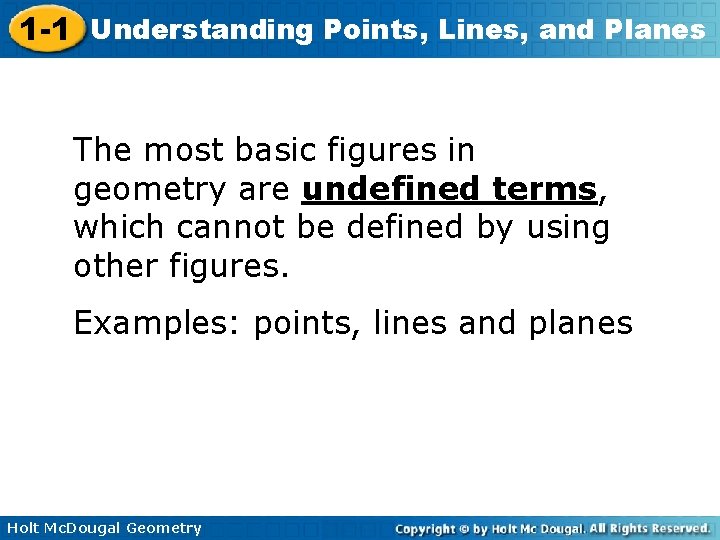 1-1 Understanding Points, Lines, and Planes

The most basic figures in geometry are undefined terms, which cannot be defined by using other figures.

Examples: points, lines and planes

Holt McDougal Geometry

Copyright © by Holt Mc Dougal. All Rights Reserved.